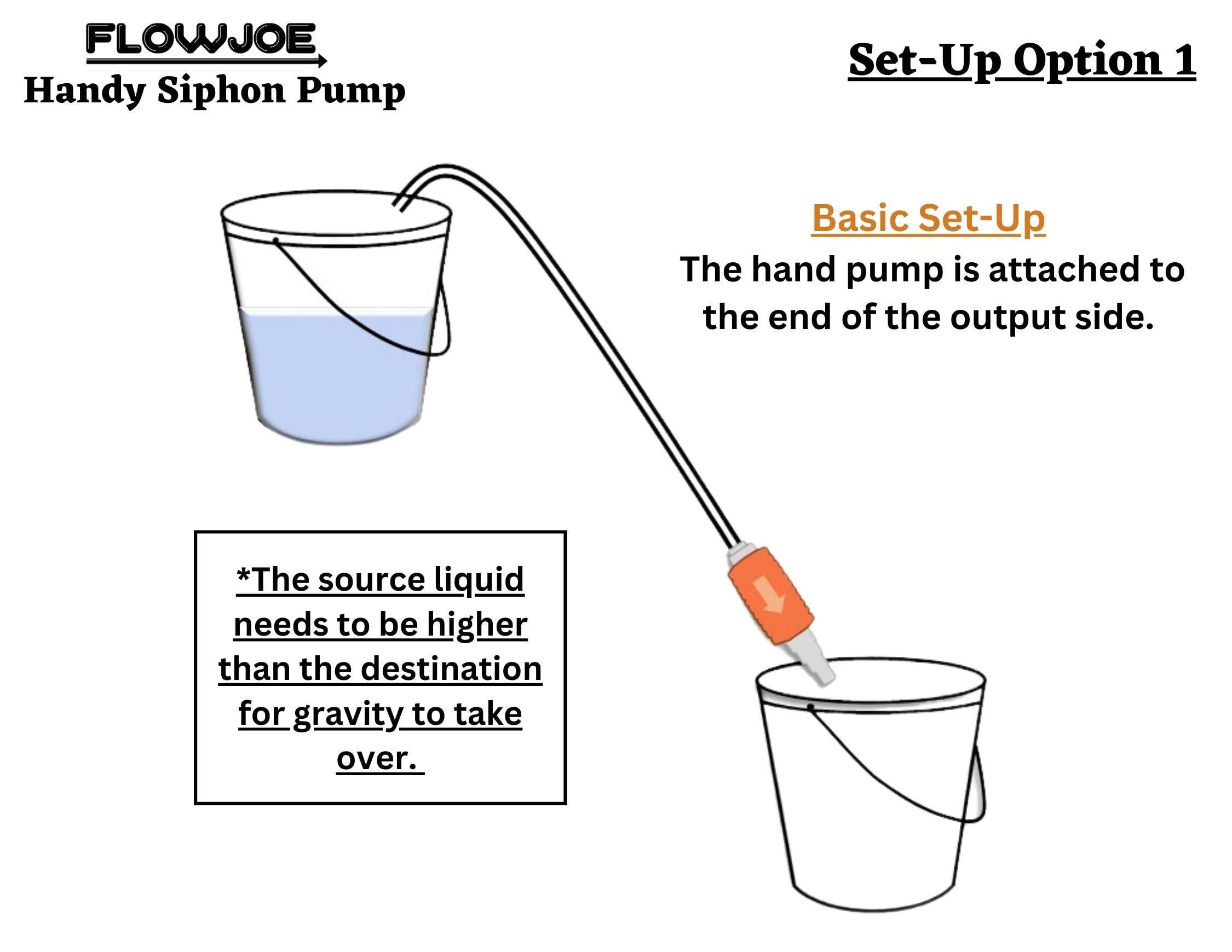 FLOWJOE
Handy Siphon Pump

Set-Up Option 1

Basic Set-Up
The hand pump is attached to the end of the output side.

*The source liquid needs to be higher than the destination for gravity to take over.